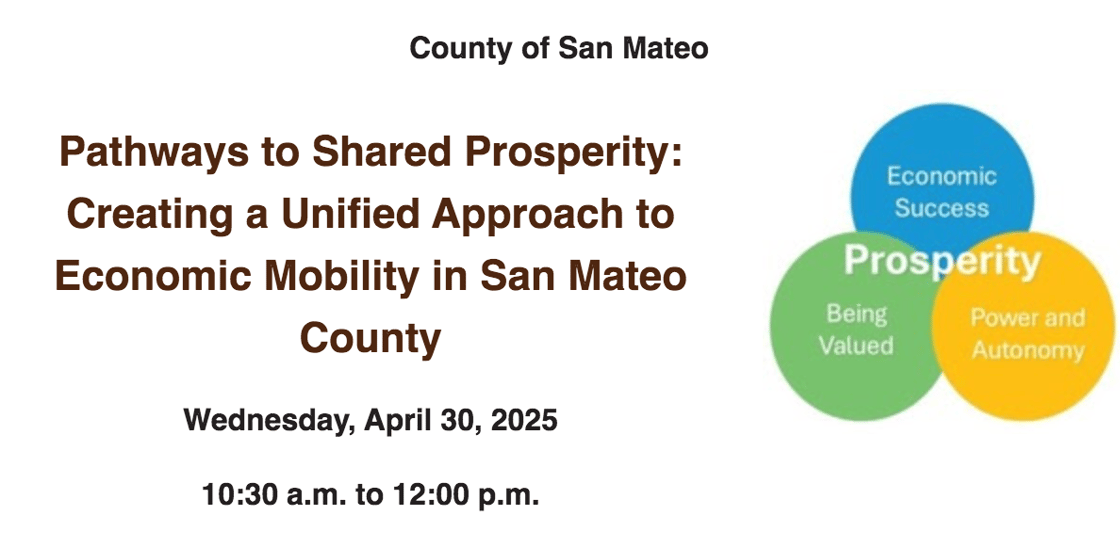 County of San Mateo

Pathways to Shared Prosperity: Creating a Unified Approach to Economic Mobility in San Mateo County

Wednesday, April 30, 2025

10:30 a.m. to 12:00 p.m.

Economic Success

Prosperity

Being Valued

Power and Autonomy